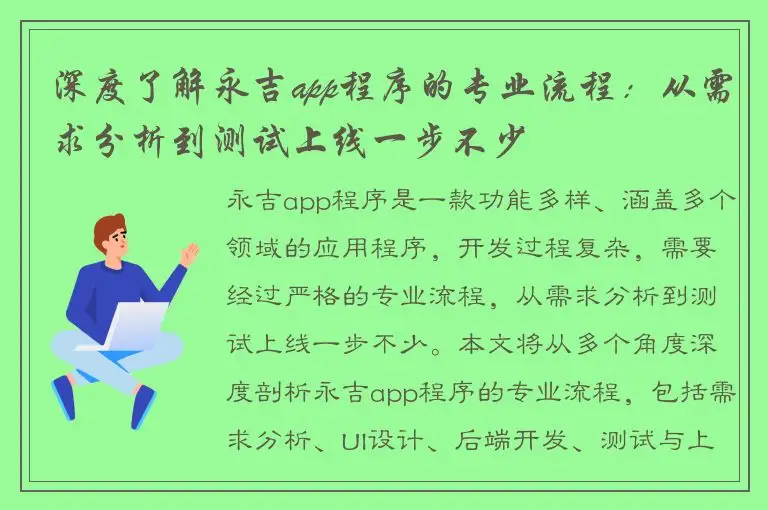 深度了解永吉app程序的专业流程：从需求分析到测试上线一步不少

永吉app程序是一款功能多样、涵盖多个领域的应用程序，开发过程复杂，需要经过严格的专业流程，从需求分析到测试上线一步不少。本文将从多个角度深度剖析永吉app程序的专业流程，包括需求分析、UI设计、后端开发、测试与上